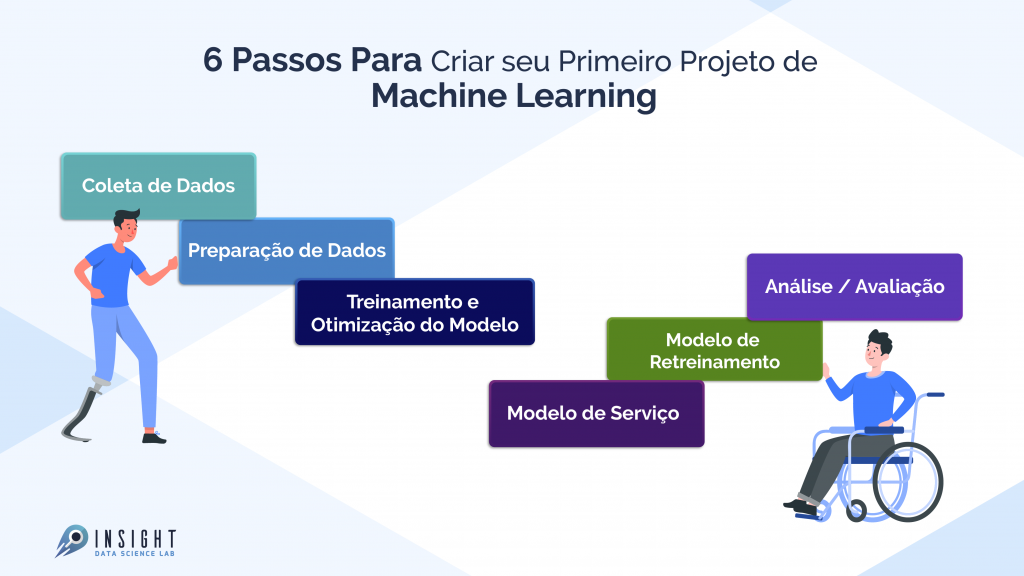 6 Passos Para Criar seu Primeiro Projeto de
Machine Learning

Coleta de Dados

Preparação de Dados

Treinamento e Otimização do Modelo

Análise / Avaliação

Modelo de Retreinamento

Modelo de Serviço

INSIGHT
DATA SCIENCE LAB